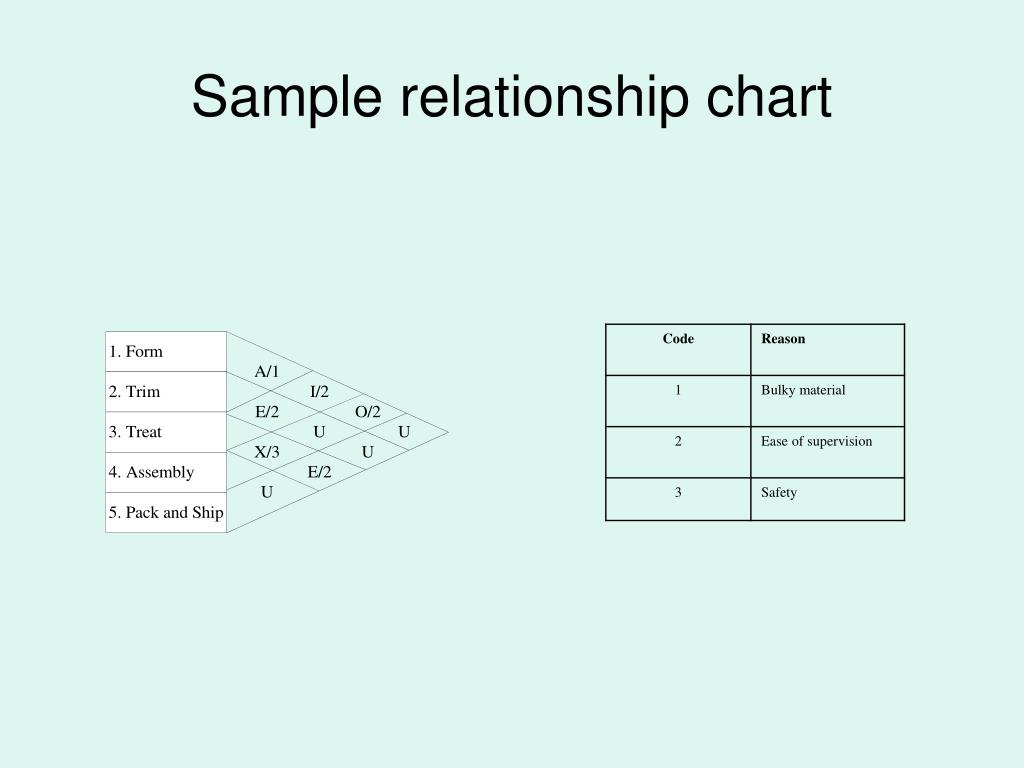 Sample relationship chart

1. Form
2. Trim
3. Treat
4. Assembly
5. Pack and Ship

A/1
I/2
E/2
O/2
U
U
X/3
U
E/2
U

| Code | Reason |
|---|---|
| 1 | Bulky material |
| 2 | Ease of supervision |
| 3 | Safety |